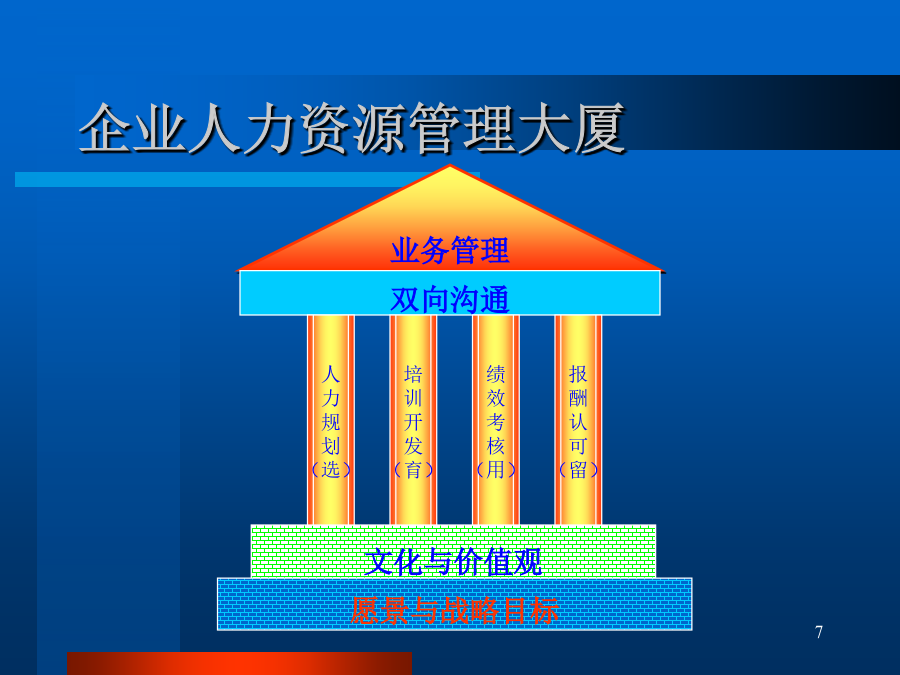 企业人力资源管理大厦

业务管理

双向沟通

人力规划（选）

培训开发（育）

绩效考核（用）

报酬认可（留）

文化与价值观

愿景与战略目标

7